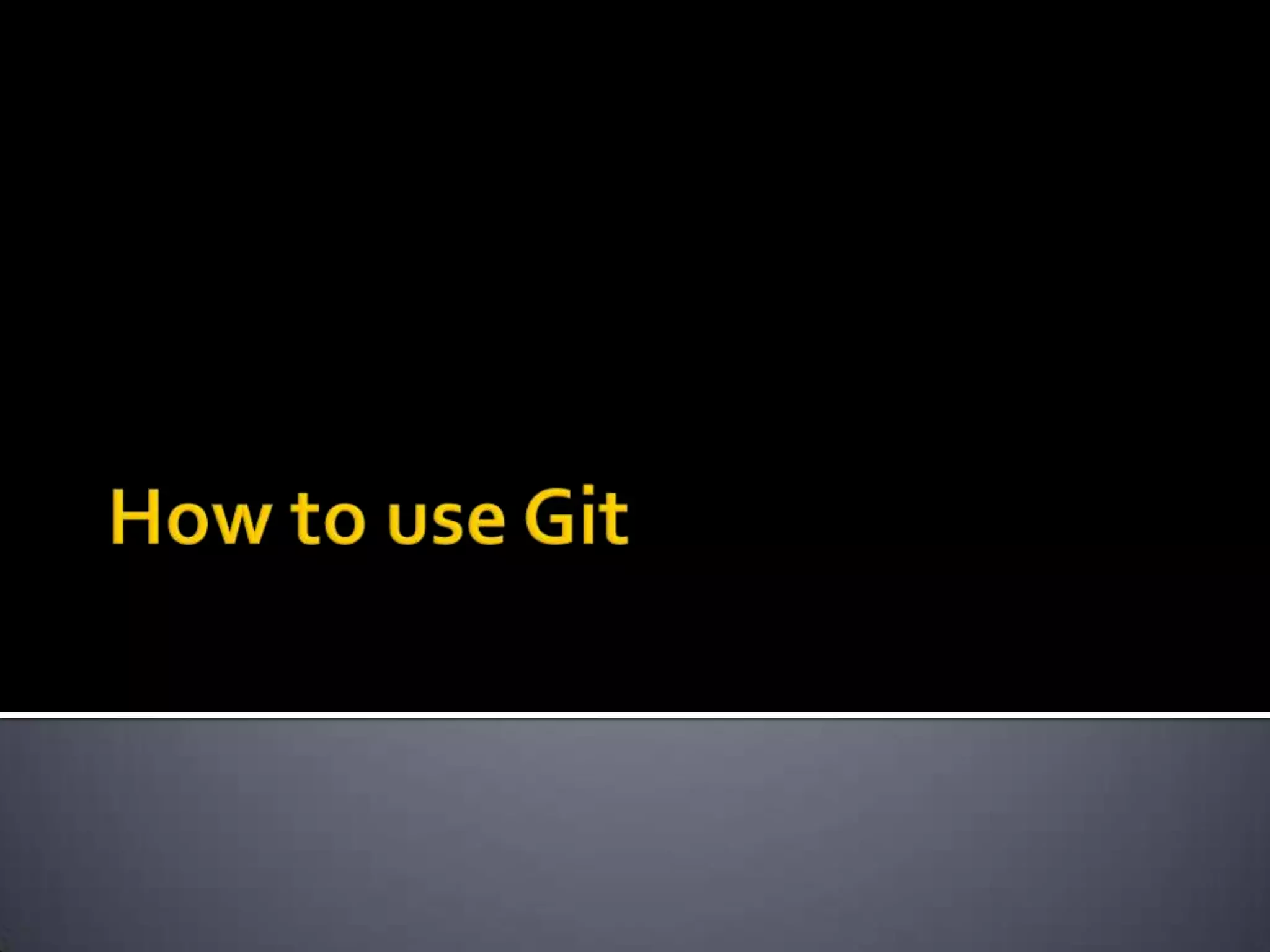 How to use Git